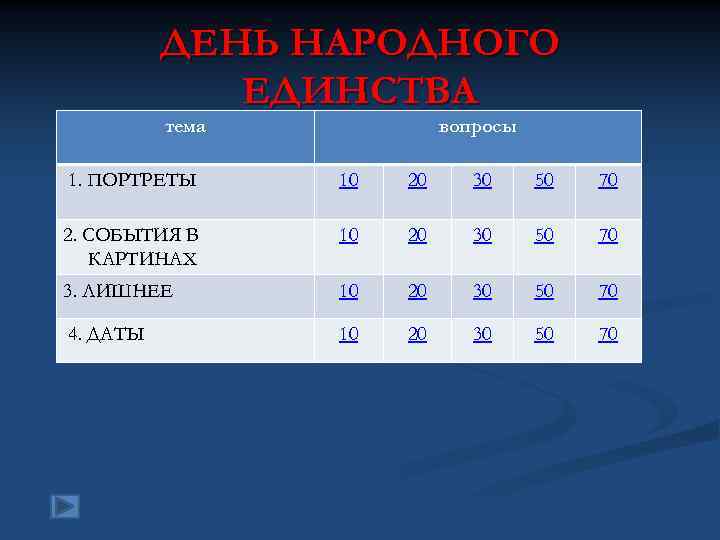 ДЕНЬ НАРОДНОГО ЕДИНСТВА

| тема | вопросы | | | | |
|---|---|---|---|---|---|
| 1. ПОРТРЕТЫ | 10 | 20 | 30 | 50 | 70 |
| 2. СОБЫТИЯ В КАРТИНАХ | 10 | 20 | 30 | 50 | 70 |
| 3. ЛИШНЕЕ | 10 | 20 | 30 | 50 | 70 |
| 4. ДАТЫ | 10 | 20 | 30 | 50 | 70 |